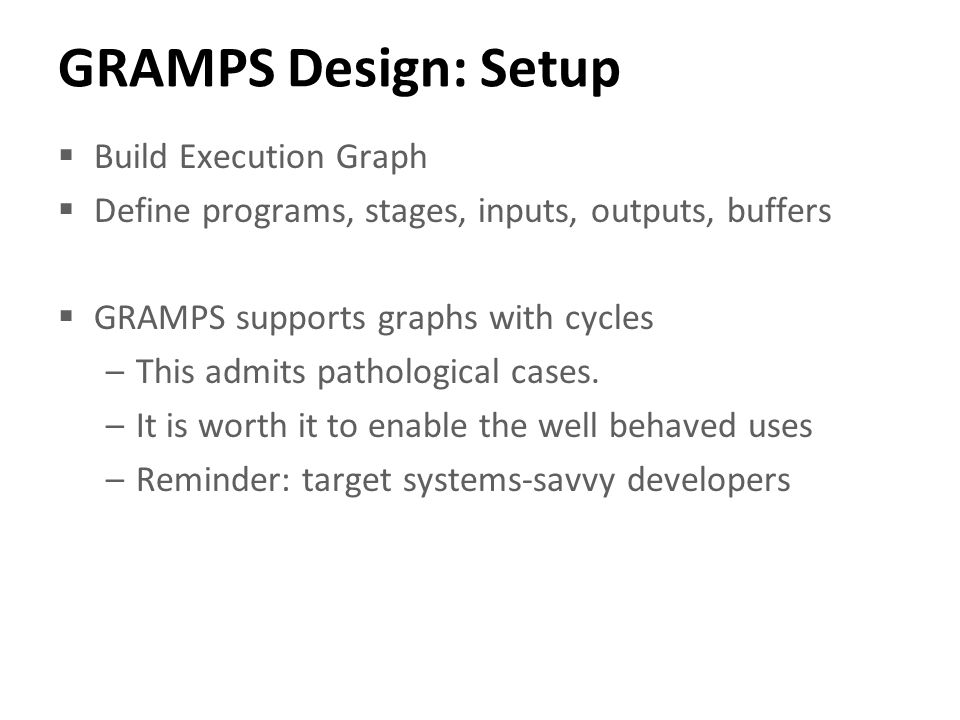 GRAMPS Design: Setup

▪ Build Execution Graph
▪ Define programs, stages, inputs, outputs, buffers

▪ GRAMPS supports graphs with cycles
– This admits pathological cases.
– It is worth it to enable the well behaved uses
– Reminder: target systems-savvy developers